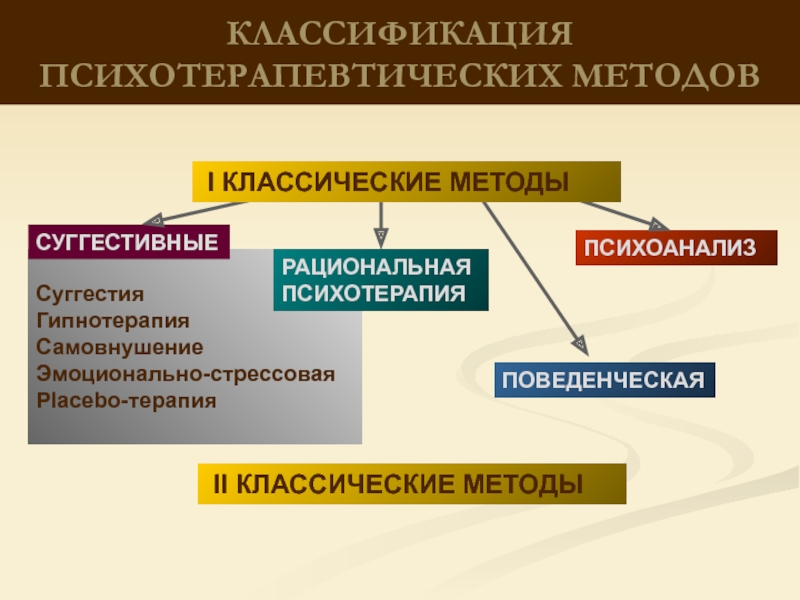 КЛАССИФИКАЦИЯ ПСИХОТЕРАПЕВТИЧЕСКИХ МЕТОДОВ

I КЛАССИЧЕСКИЕ МЕТОДЫ

СУГГЕСТИВНЫЕ

Суггестия
Гипнотерапия
Самовнушение
Эмоционально-стрессовая
Placebo-терапия

РАЦИОНАЛЬНАЯ ПСИХОТЕРАПИЯ

ПСИХОАНАЛИЗ

ПОВЕДЕНЧЕСКАЯ

II КЛАССИЧЕСКИЕ МЕТОДЫ